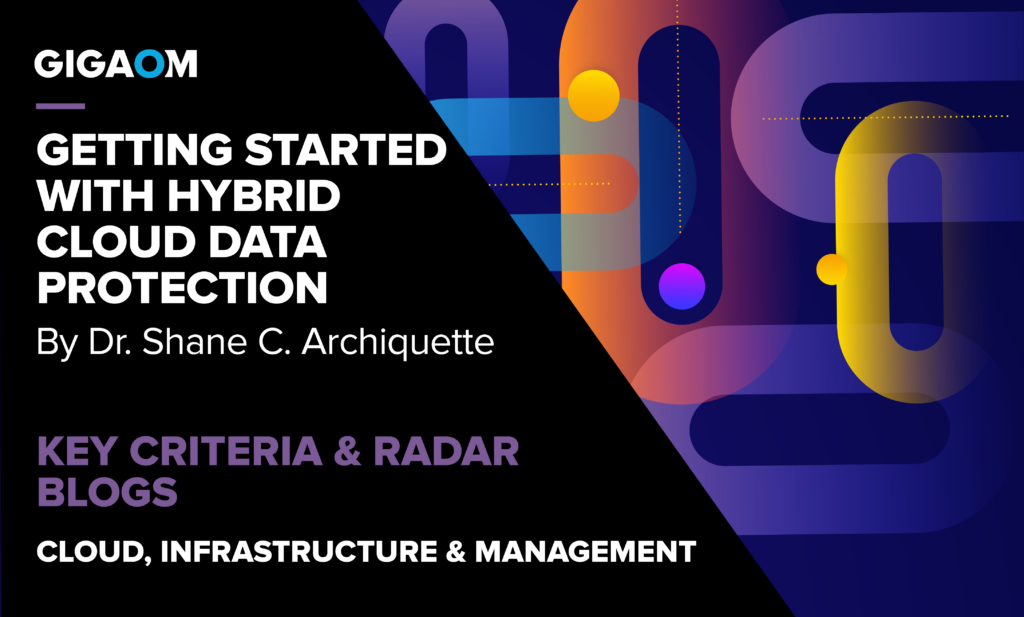 GIGAOM

GETTING STARTED WITH HYBRID CLOUD DATA PROTECTION

By Dr. Shane C. Archiquette

KEY CRITERIA & RADAR BLOGS

CLOUD, INFRASTRUCTURE & MANAGEMENT